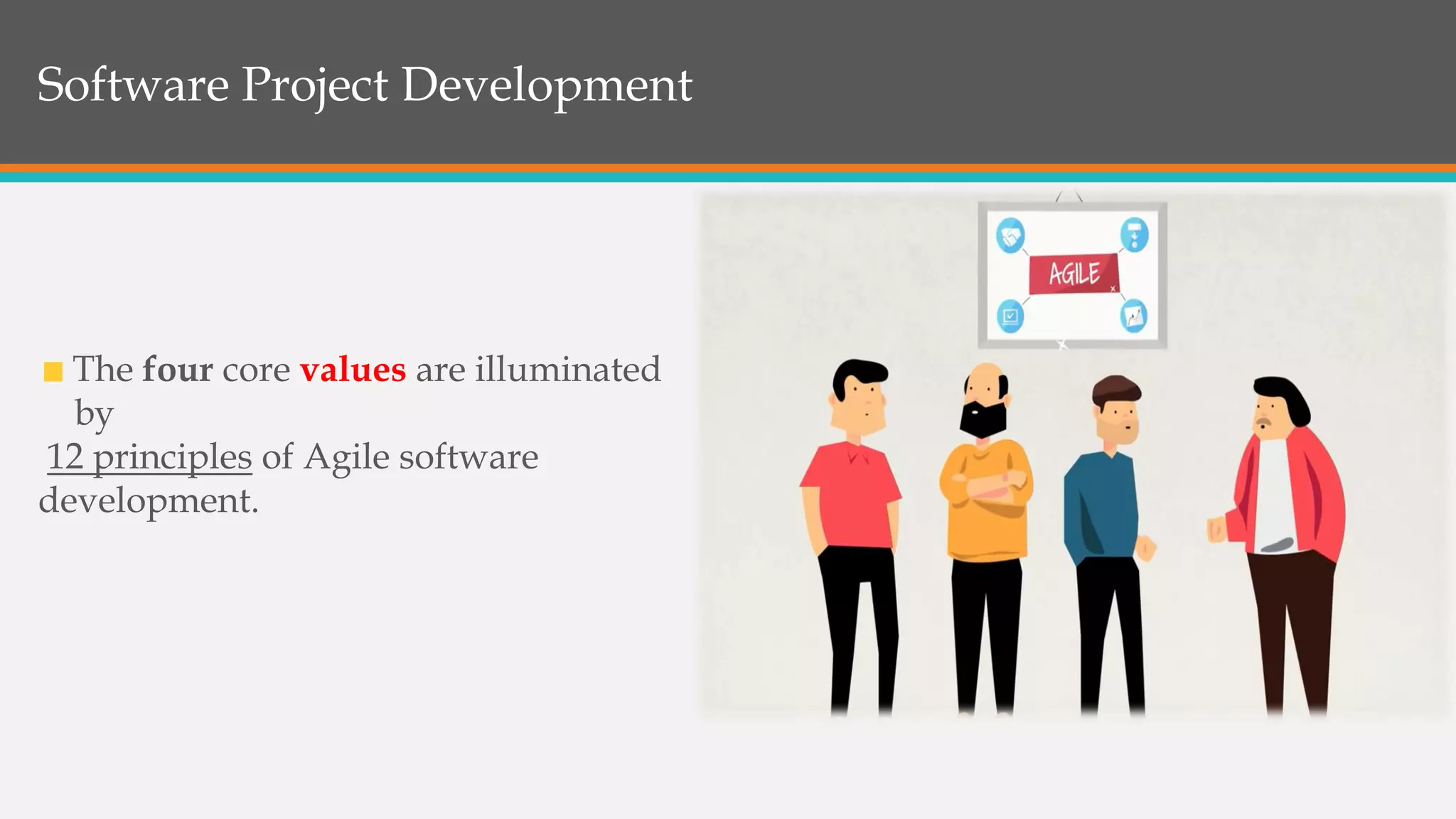 Software Project Development

The four core values are illuminated by
12 principles of Agile software development.

AGILE